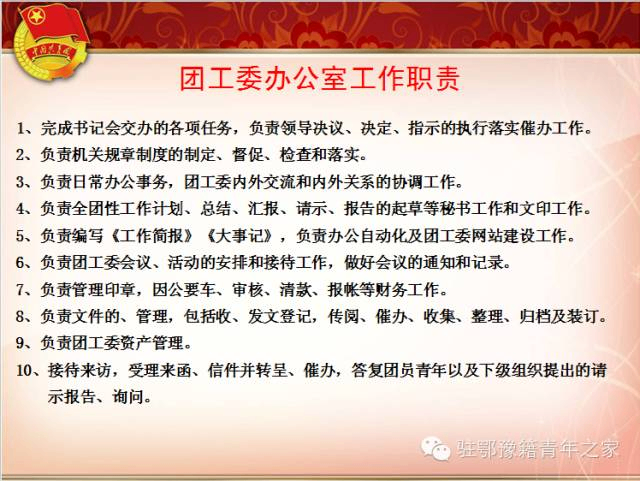 中国共青团

团工委办公室工作职责

1、完成书记会交办的各项任务，负责领导决议、决定、指示的执行落实催办工作。

2、负责机关规章制度的制定、督促、检查和落实。

3、负责日常办公事务，团工委内外交流和内外关系的协调工作。

4、负责全团性工作计划、总结、汇报、请示、报告的起草等秘书工作和文印工作。

5、负责编写《工作简报》《大事记》，负责办公自动化及团工委网站建设工作。

6、负责团工委会议、活动的安排和接待工作，做好会议的通知和记录。

7、负责管理印章，因公要车、审核、清款、报帐等财务工作。

8、负责文件的、管理，包括收、发文登记，传阅、催办、收集、整理、归档及装订。

9、负责团工委资产管理。

10、接待来访，受理来函、信件并转呈、催办，答复团员青年以及下级组织提出的请示报告、询问。

驻鄂豫籍青年之家